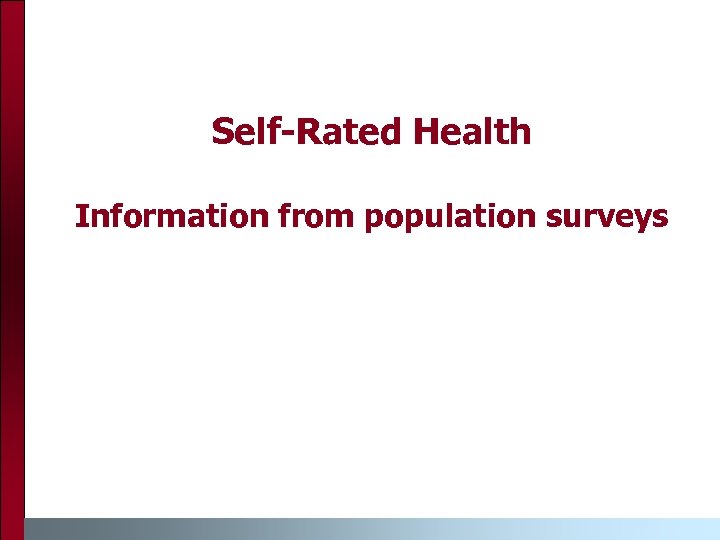 Self-Rated Health

Information from population surveys